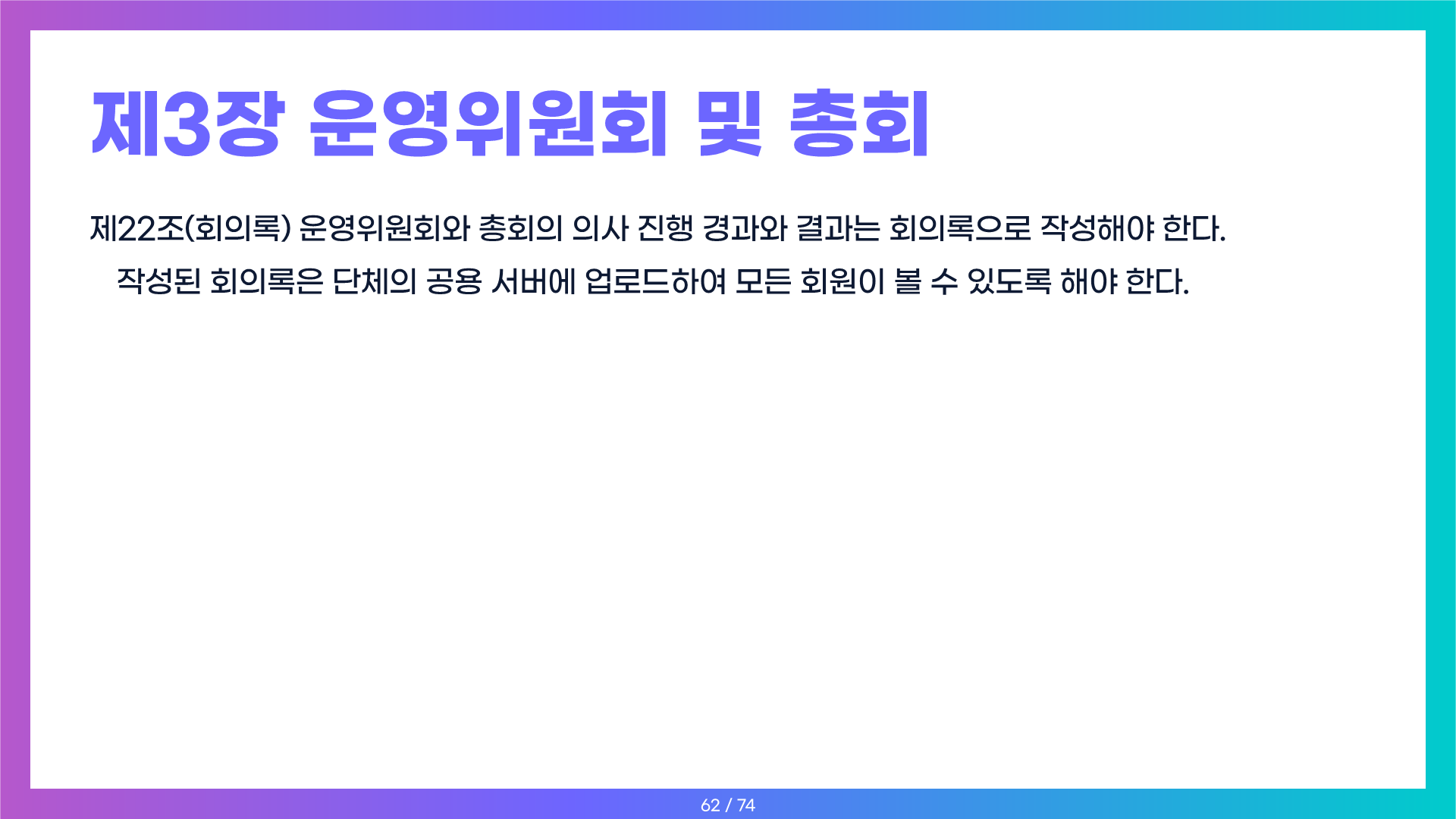 제3장 운영위원회 및 총회

제22조(회의록) 운영위원회와 총회의 의사 진행 경과와 결과는 회의록으로 작성해야 한다. 작성된 회의록은 단체의 공용 서버에 업로드하여 모든 회원이 볼 수 있도록 해야 한다.

62 / 74